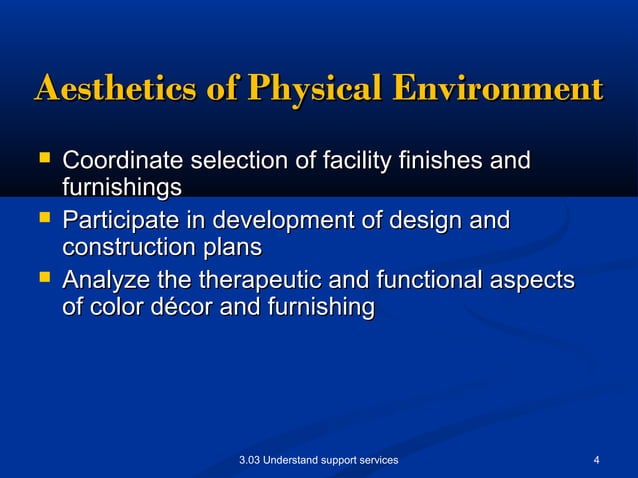 Aesthetics of Physical Environment

- Coordinate selection of facility finishes and furnishings
- Participate in development of design and construction plans
- Analyze the therapeutic and functional aspects of color décor and furnishing

3.03 Understand support services

4